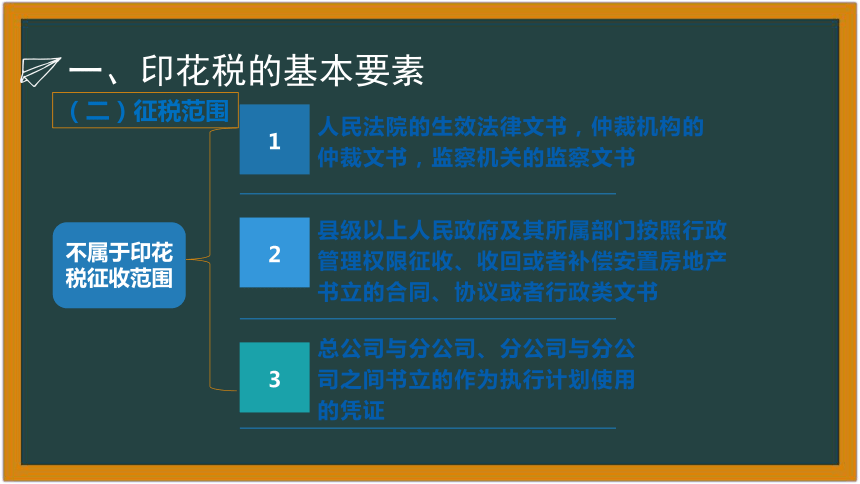 一、印花税的基本要素

（二）征税范围

不属于印花税征收范围

1

人民法院的生效法律文书，仲裁机构的仲裁文书，监察机关的监察文书

2

县级以上人民政府及其所属部门按照行政管理权限征收、收回或者补偿安置房地产书立的合同、协议或者行政类文书

3

总公司与分公司、分公司与分公司之间书立的作为执行计划使用的凭证